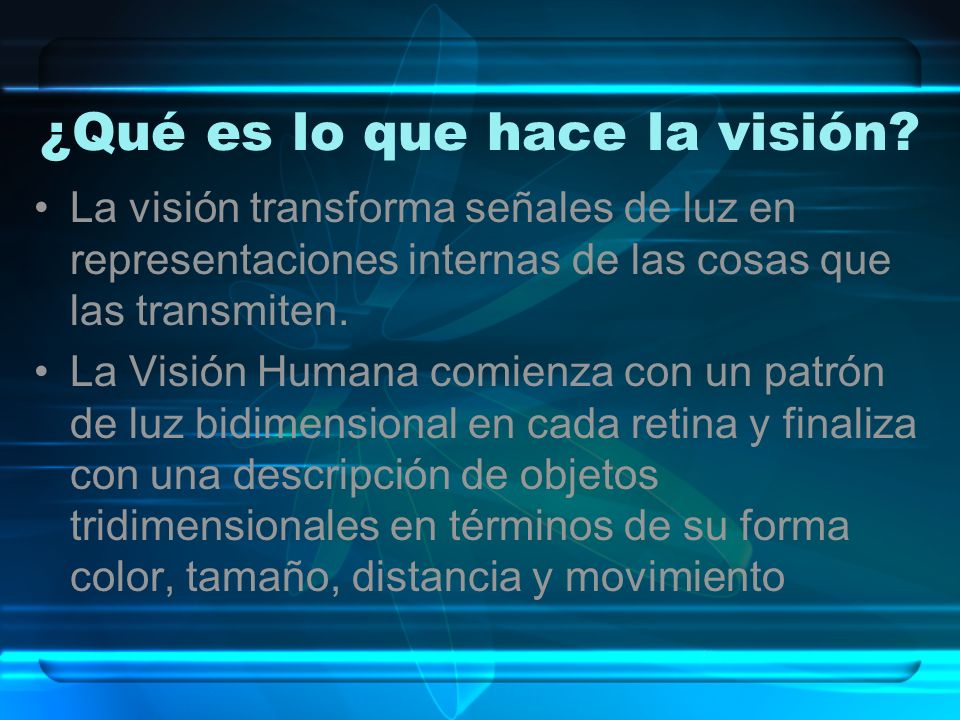 ¿Qué es lo que hace la visión?

• La visión transforma señales de luz en representaciones internas de las cosas que las transmiten.

• La Visión Humana comienza con un patrón de luz bidimensional en cada retina y finaliza con una descripción de objetos tridimensionales en términos de su forma color, tamaño, distancia y movimiento